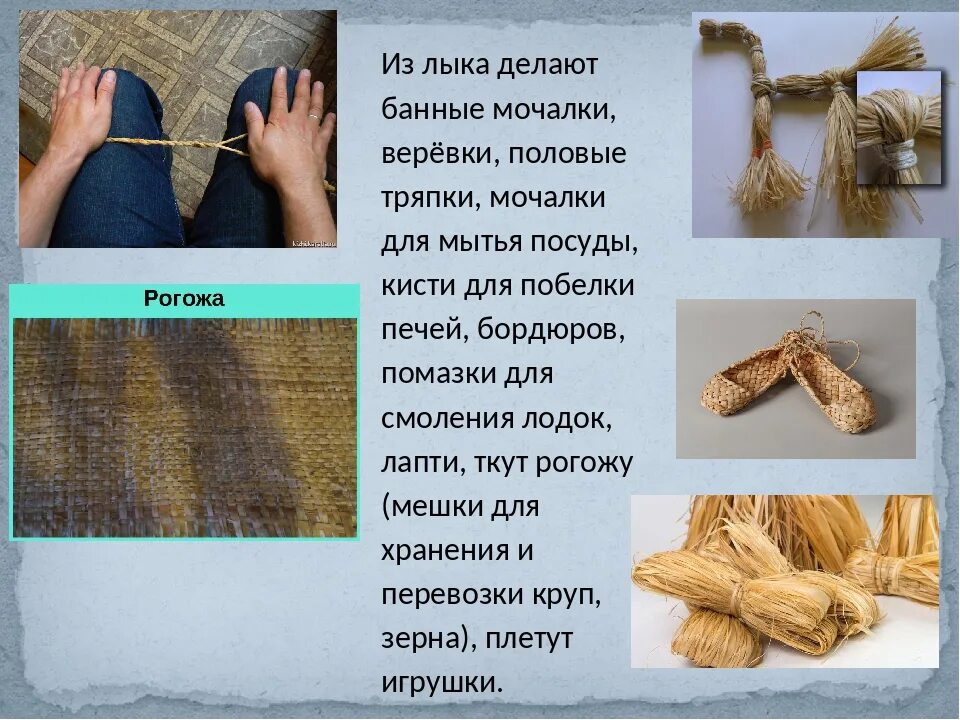 Рогожа

Из лыка делают банные мочалки, верёвки, половые тряпки, мочалки для мытья посуды, кисти для побелки печей, бордюров, помазки для смоления лодок, лапти, ткут рогожу (мешки для хранения и перевозки круп, зерна), плетут игрушки.